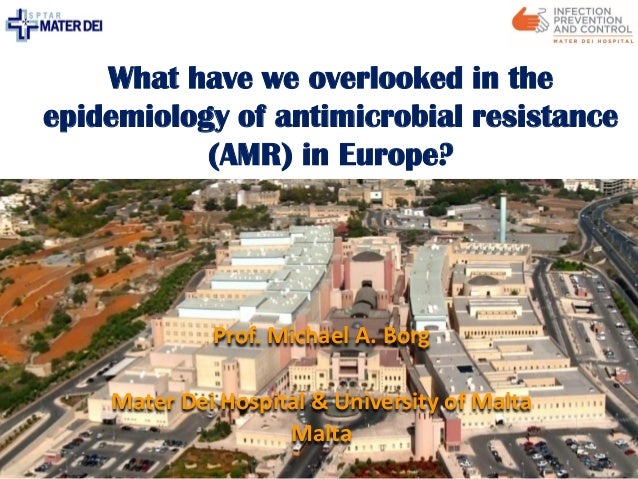 SPTAR MATER DEI

INFECTION PREVENTION AND CONTROL
MATER DEI HOSPITAL

What have we overlooked in the epidemiology of antimicrobial resistance (AMR) in Europe?

Prof. Michael A. Borg

Mater Dei Hospital & University of Malta
Malta